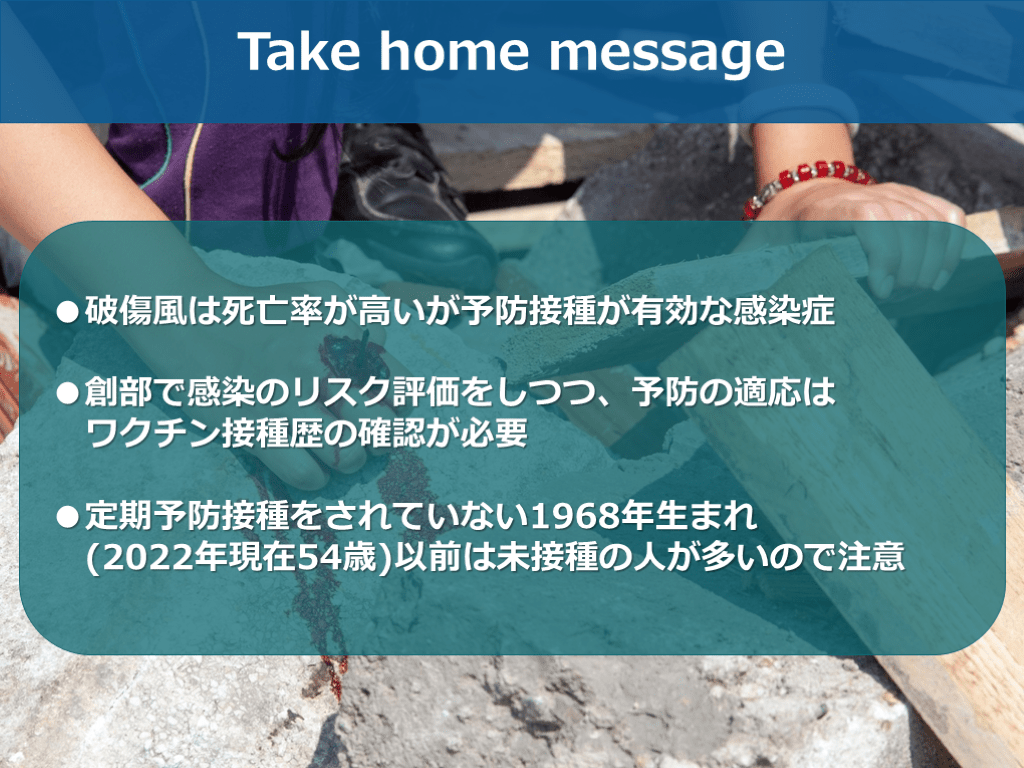 Take home message

●破傷風は死亡率が高いが予防接種が有効な感染症

●創部で感染のリスク評価をしつつ、予防の適応はワクチン接種歴の確認が必要

●定期予防接種をされていない1968年生まれ(2022年現在54歳)以前は未接種の人が多いので注意